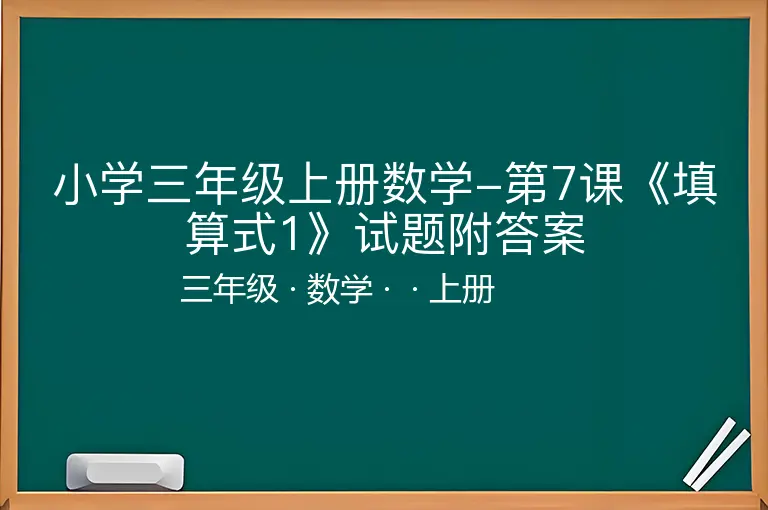 小学三年级上册数学–第7课《填算式1》试题附答案

三年级 · 数学 · · 上册